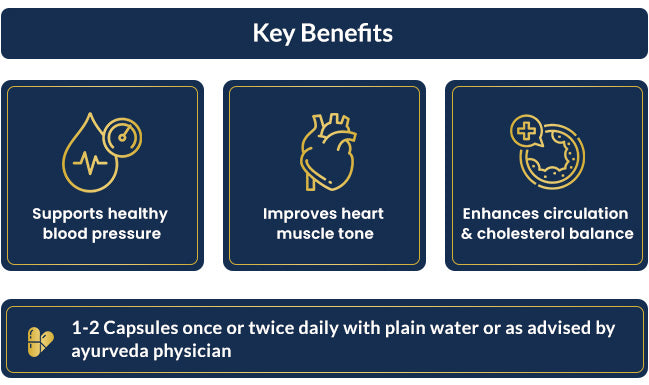 Key Benefits

Supports healthy blood pressure

Improves heart muscle tone

Enhances circulation & cholesterol balance

1-2 Capsules once or twice daily with plain water or as advised by ayurveda physician